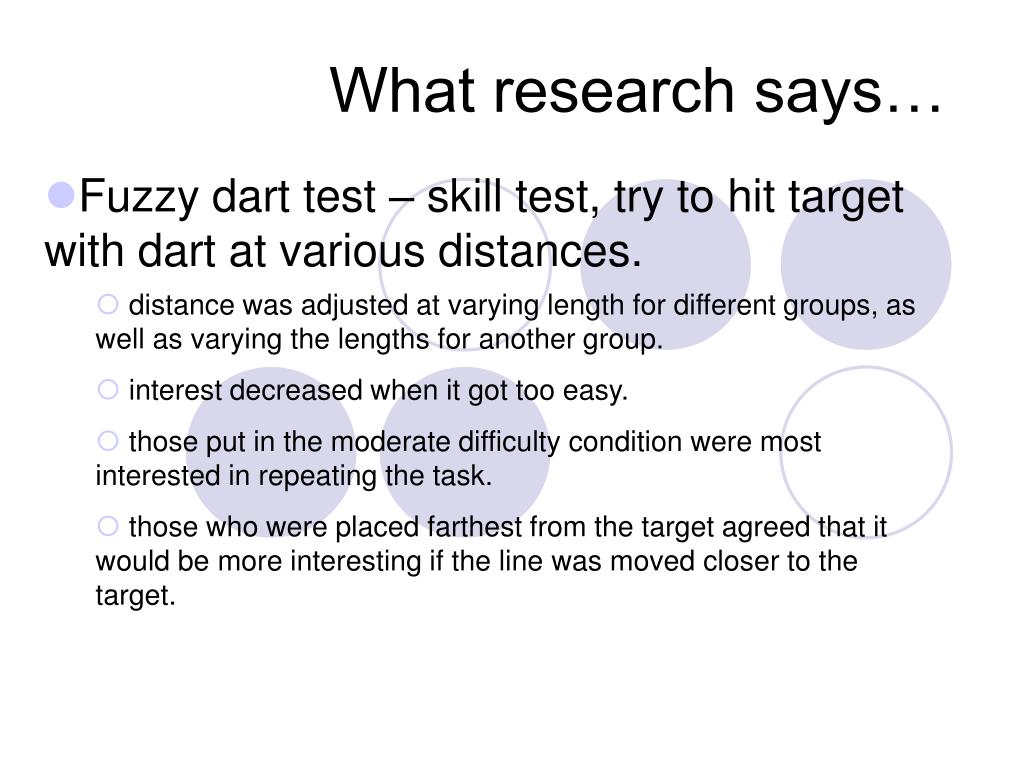 What research says…

Fuzzy dart test – skill test, try to hit target with dart at various distances.

distance was adjusted at varying length for different groups, as well as varying the lengths for another group.

interest decreased when it got too easy.

those put in the moderate difficulty condition were most interested in repeating the task.

those who were placed farthest from the target agreed that it would be more interesting if the line was moved closer to the target.